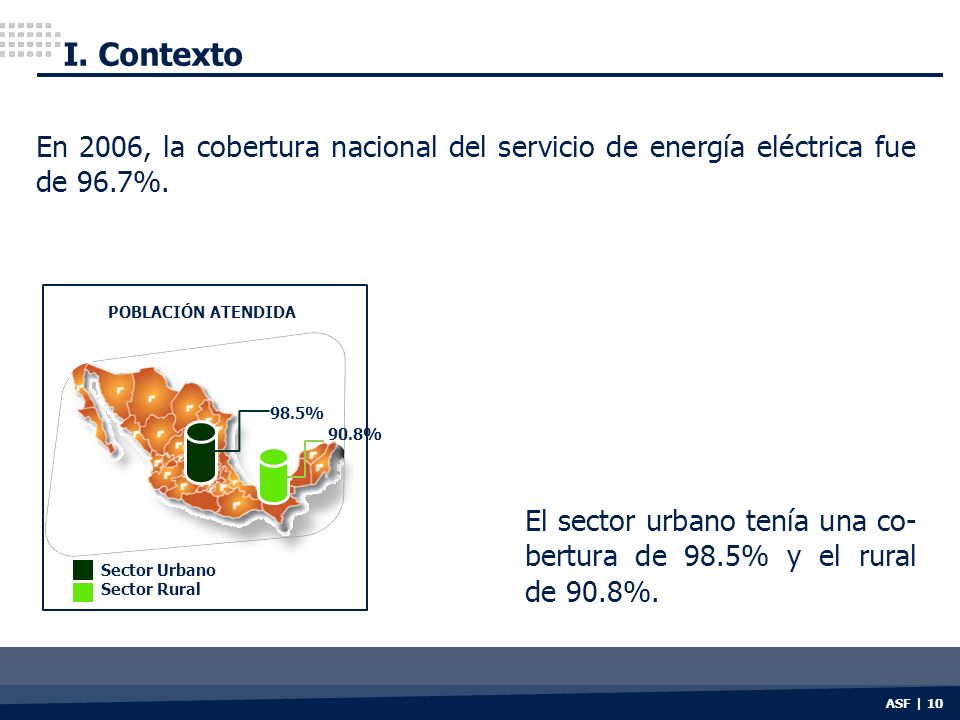 I. Contexto

En 2006, la cobertura nacional del servicio de energía eléctrica fue de 96.7%.

POBLACIÓN ATENDIDA

98.5%

90.8%

Sector Urbano
Sector Rural

El sector urbano tenía una cobertura de 98.5% y el rural de 90.8%.

ASF | 10